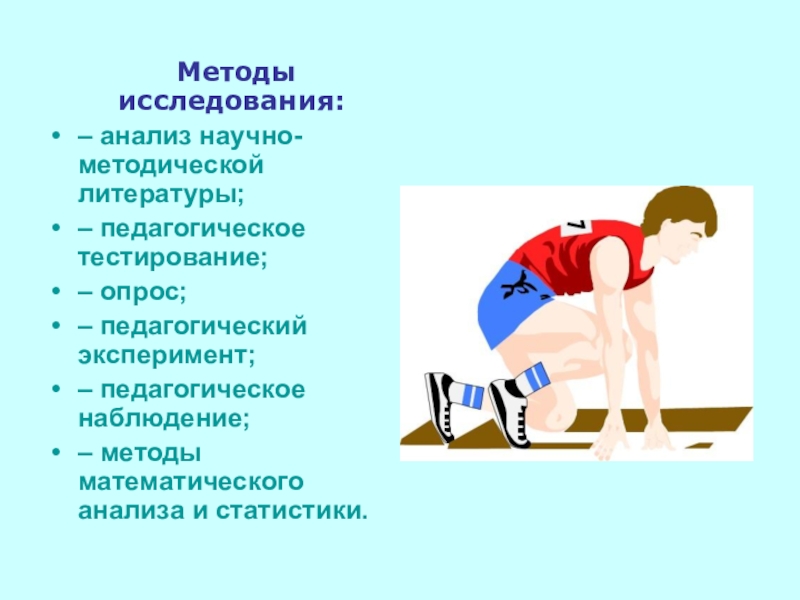 Методы исследования:

• – анализ научно-методической литературы;
• – педагогическое тестирование;
• – опрос;
• – педагогический эксперимент;
• – педагогическое наблюдение;
• – методы математического анализа и статистики.

7